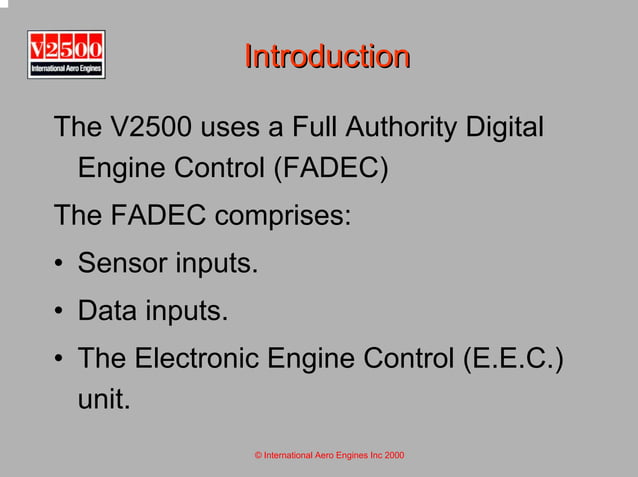 V2500
International Aero Engines

Introduction

The V2500 uses a Full Authority Digital Engine Control (FADEC)

The FADEC comprises:

• Sensor inputs.

• Data inputs.

• The Electronic Engine Control (E.E.C.) unit.

© International Aero Engines Inc 2000